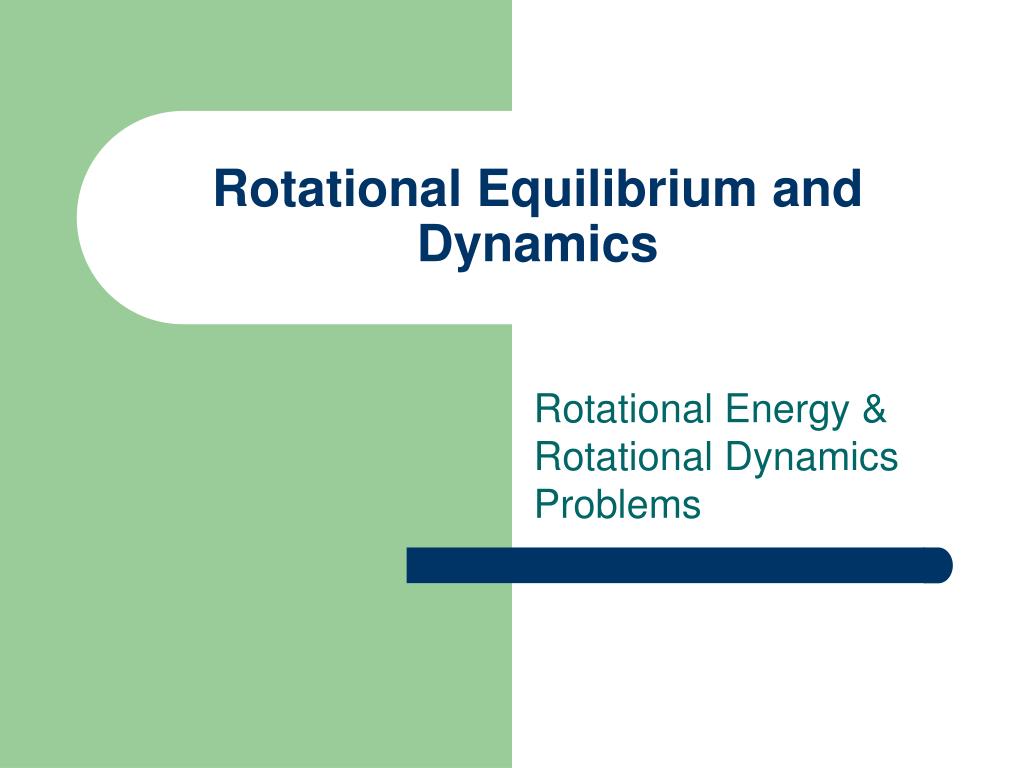 Rotational Equilibrium and Dynamics

Rotational Energy & Rotational Dynamics Problems